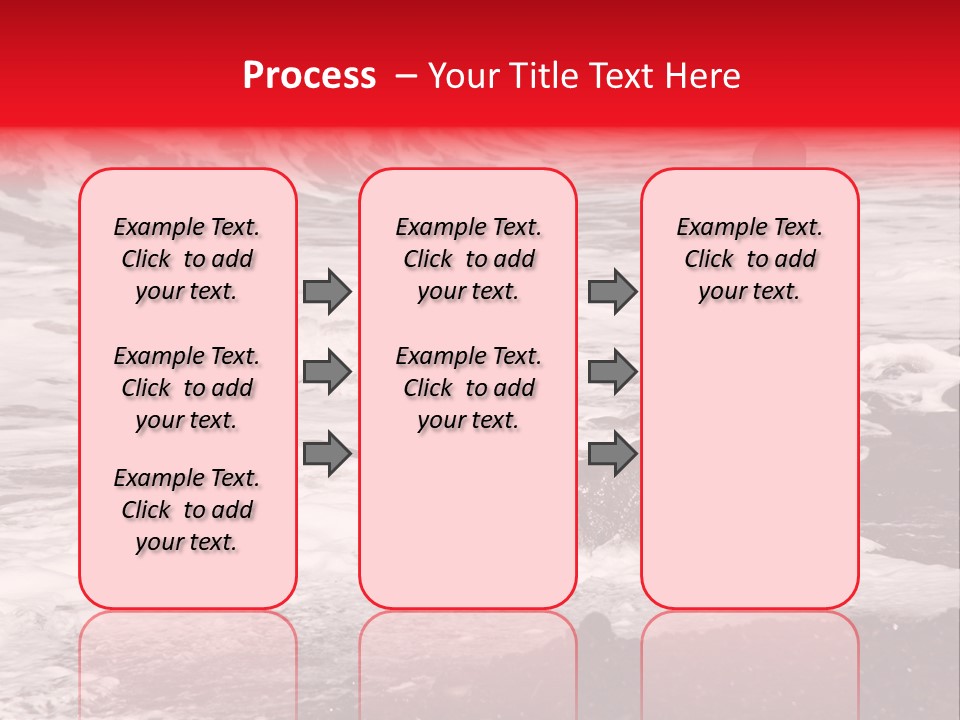 Process – Your Title Text Here

Example Text. Click to add your text.

Example Text. Click to add your text.

Example Text. Click to add your text.

Example Text. Click to add your text.

Example Text. Click to add your text.

Example Text. Click to add your text.